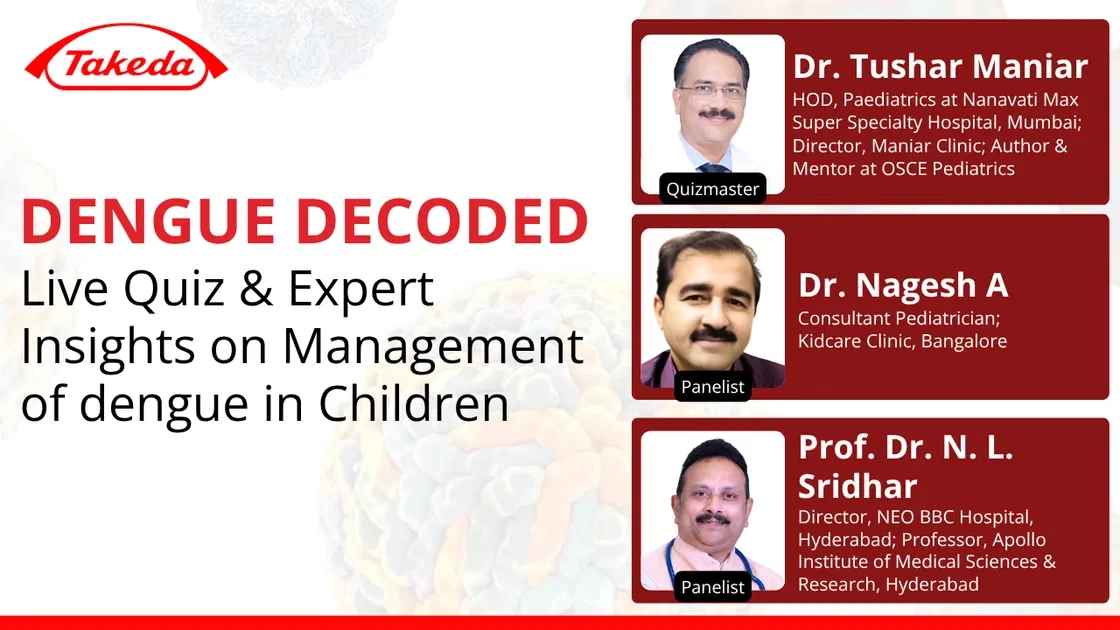 Takeda

DENGUE DECODED

Live Quiz & Expert Insights on Management of dengue in Children

Quizmaster

Dr. Tushar Maniar

HOD, Paediatrics at Nanavati Max Super Specialty Hospital, Mumbai; Director, Maniar Clinic; Author & Mentor at OSCE Pediatrics

Panelist

Dr. Nagesh A

Consultant Pediatrician; Kidcare Clinic, Bangalore

Panelist

Prof. Dr. N. L. Sridhar

Director, NEO BBC Hospital, Hyderabad; Professor, Apollo Institute of Medical Sciences & Research, Hyderabad